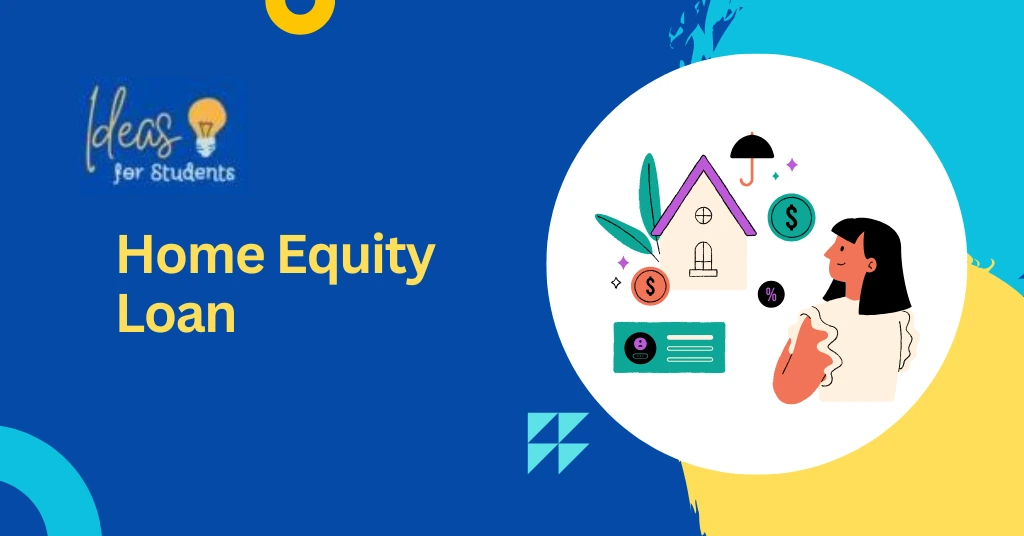 Ideas for Students

Home Equity Loan

$

$

%